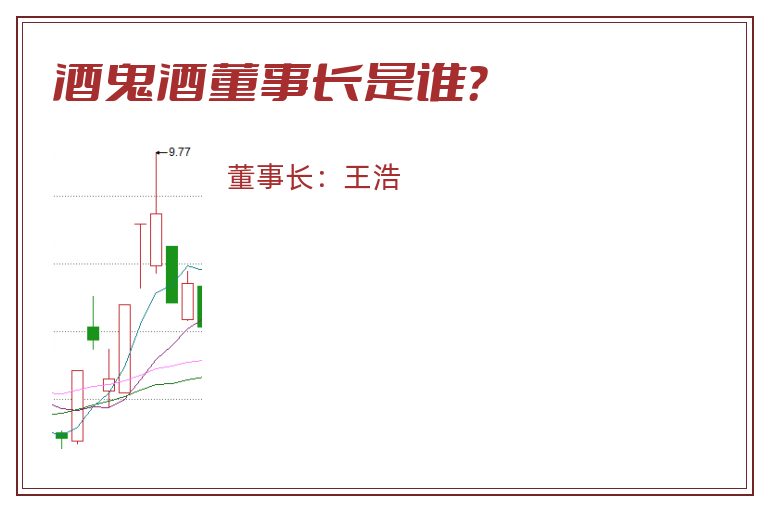 酒鬼酒董事长是谁?

9.77

董事长：王浩